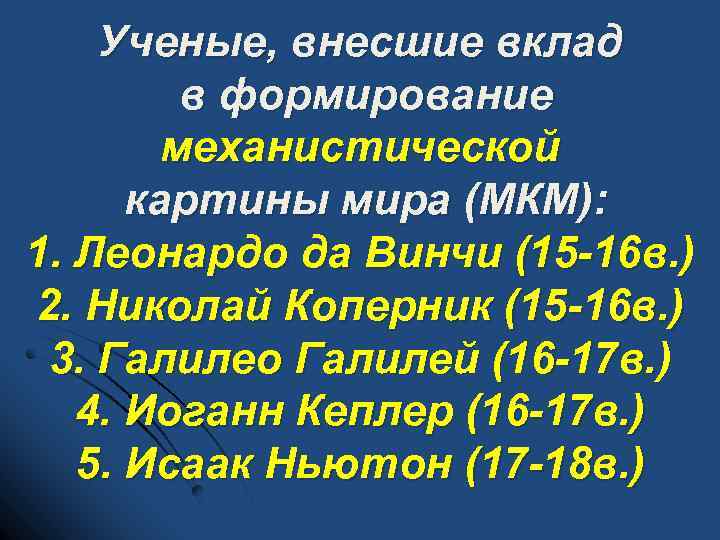 Ученые, внесшие вклад в формирование механистической картины мира (МКМ):

1. Леонардо да Винчи (15-16в.)
2. Николай Коперник (15-16в.)
3. Галилео Галилей (16-17в.)
4. Иоганн Кеплер (16-17в.)
5. Исаак Ньютон (17-18в.)